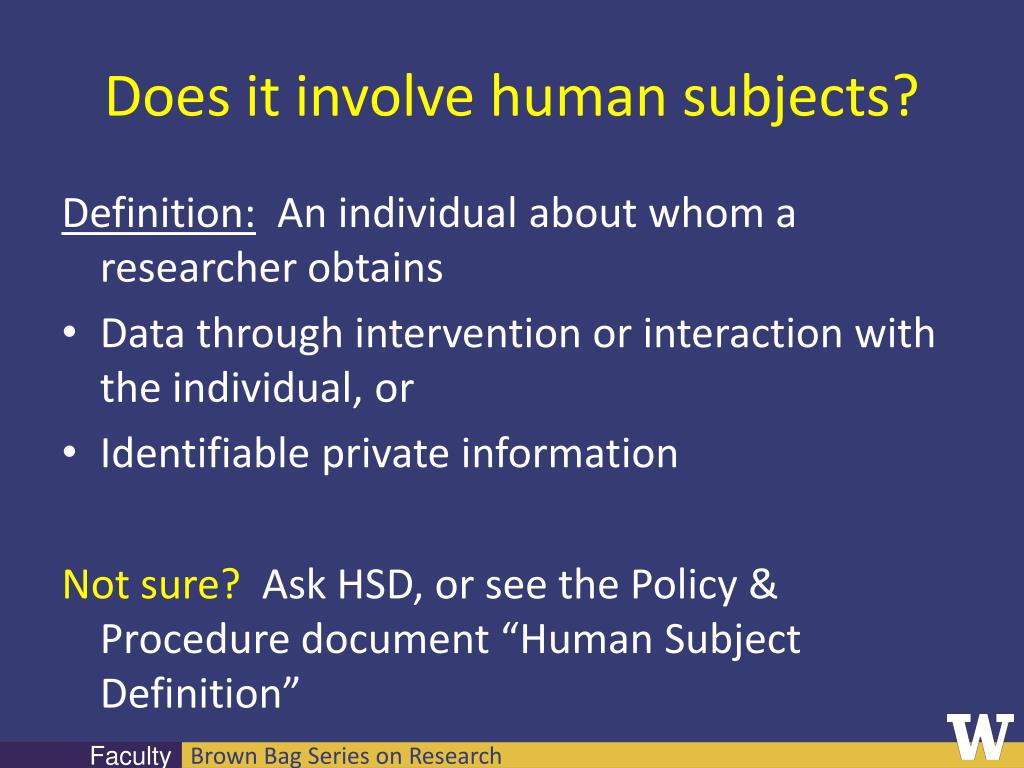 Does it involve human subjects?

Definition: An individual about whom a researcher obtains

• Data through intervention or interaction with the individual, or
• Identifiable private information

Not sure? Ask HSD, or see the Policy & Procedure document “Human Subject Definition”

Faculty Brown Bag Series on Research

W